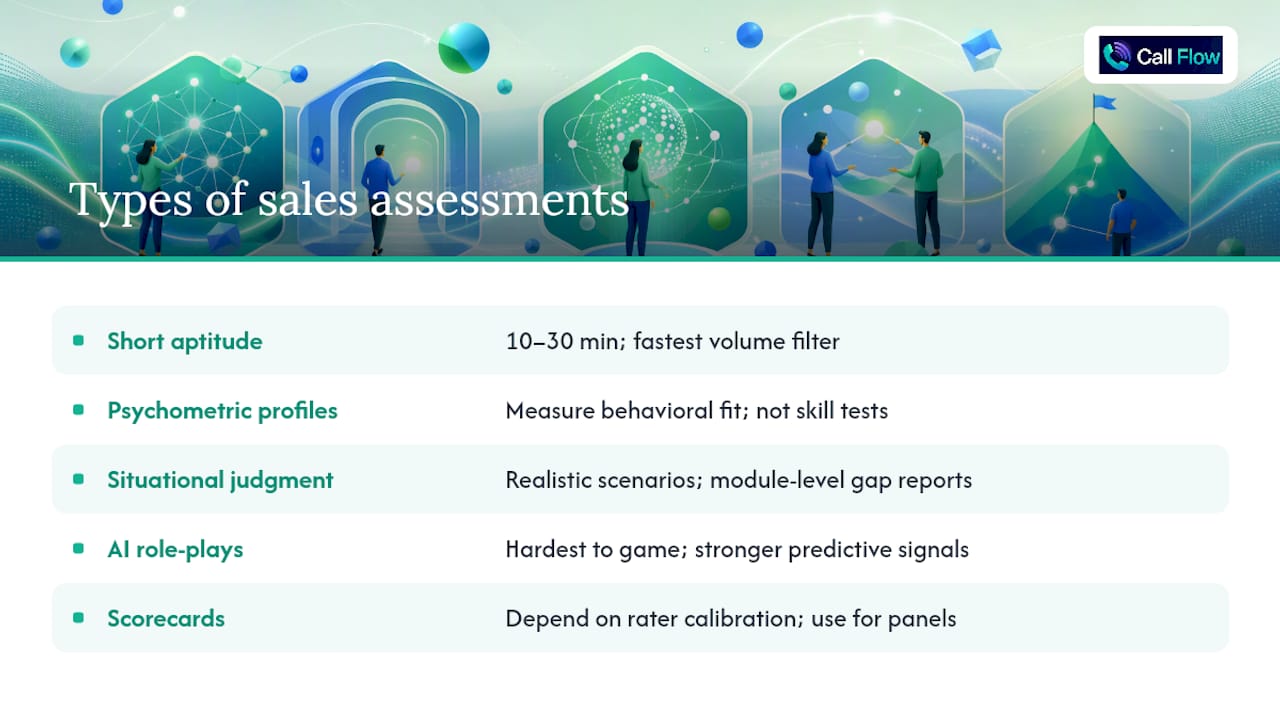 Call Flow

Types of sales assessments

| | |
|---|---|
| Short aptitude | 10–30 min; fastest volume filter |
| Psychometric profiles | Measure behavioral fit; not skill tests |
| Situational judgment | Realistic scenarios; module-level gap reports |
| AI role-plays | Hardest to game; stronger predictive signals |
| Scorecards | Depend on rater calibration; use for panels |